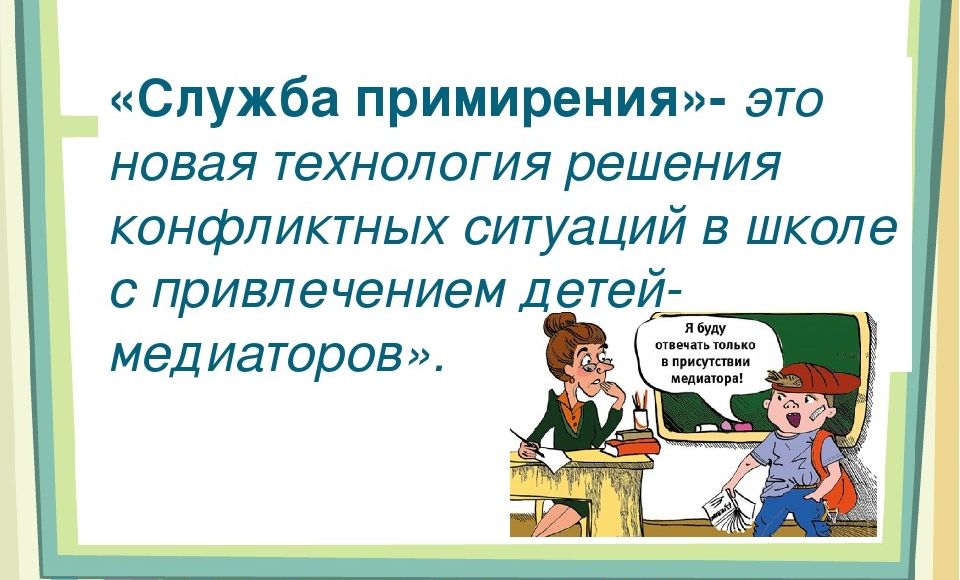 «Служба примирения»- это новая технология решения конфликтных ситуаций в школе с привлечением детей-медиаторов».

Я буду отвечать только в присутствии медиатора!